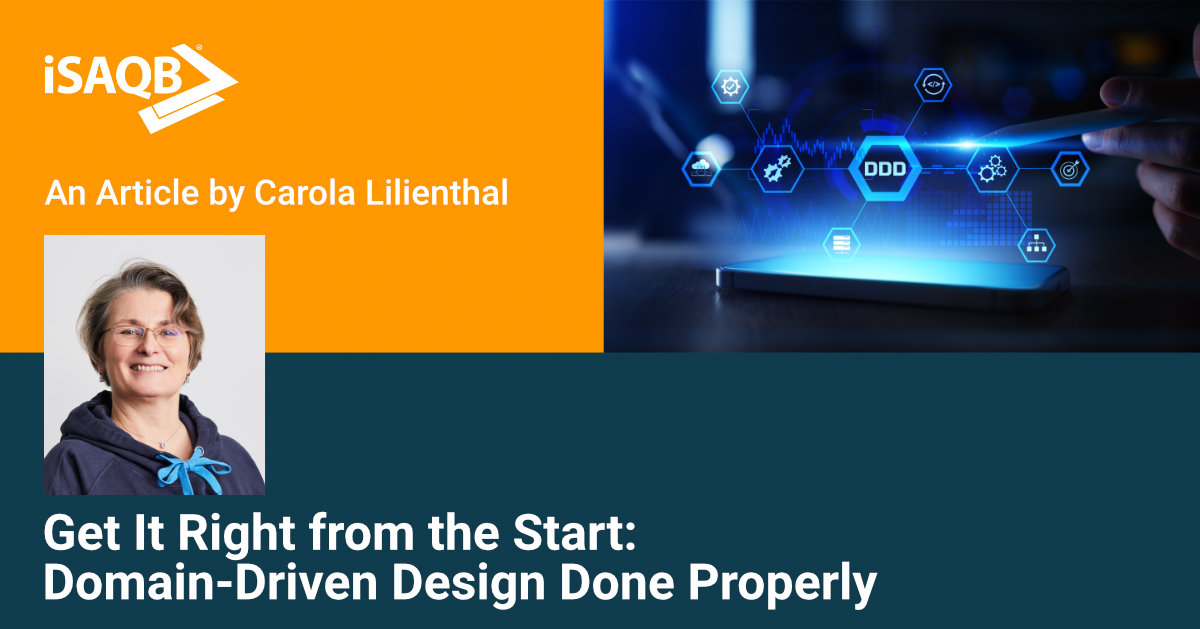 iSAQB®

An Article by Carola Lilienthal

DDD

Get It Right from the Start:
Domain-Driven Design Done Properly